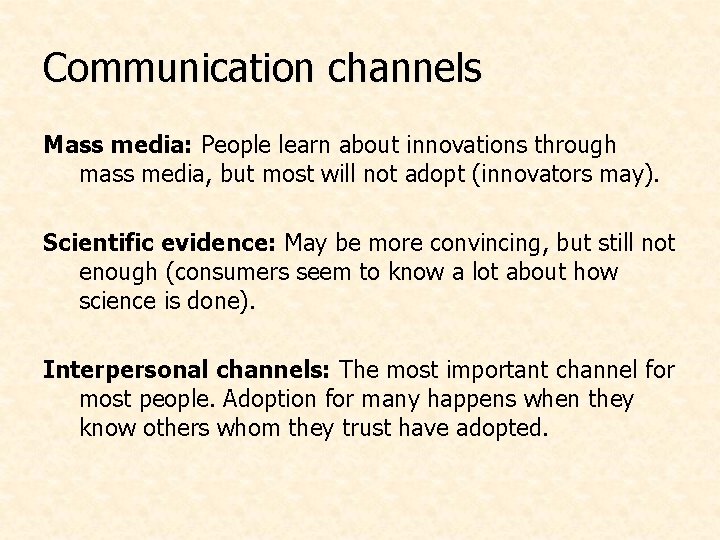 Communication channels

Mass media: People learn about innovations through mass media, but most will not adopt (innovators may).

Scientific evidence: May be more convincing, but still not enough (consumers seem to know a lot about how science is done).

Interpersonal channels: The most important channel for most people. Adoption for many happens when they know others whom they trust have adopted.